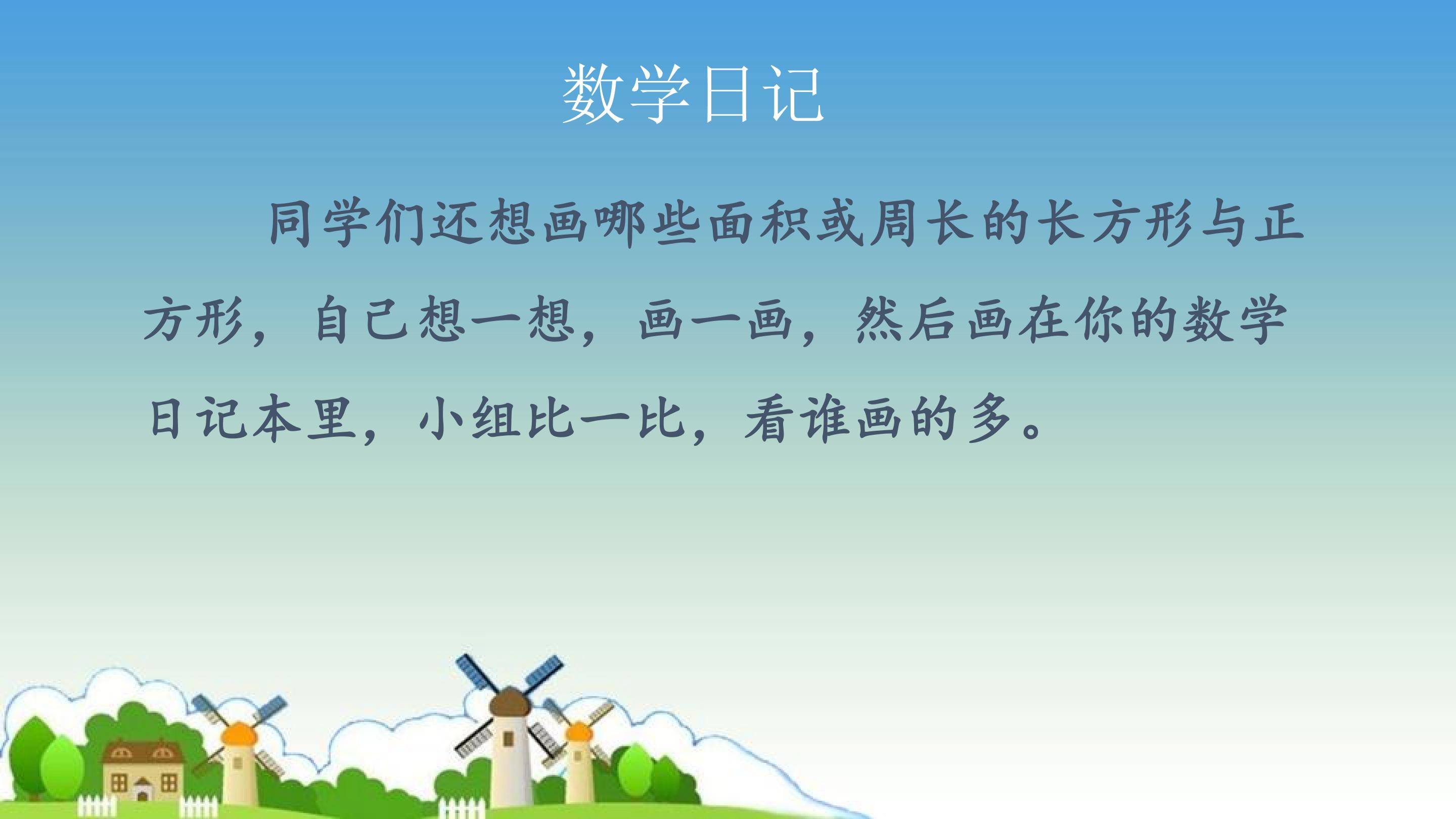 数学日记

同学们还想画哪些面积或周长的长方形与正方形，自己想一想，画一画，然后画在你的数学日记本里，小组比一比，看谁画的多。